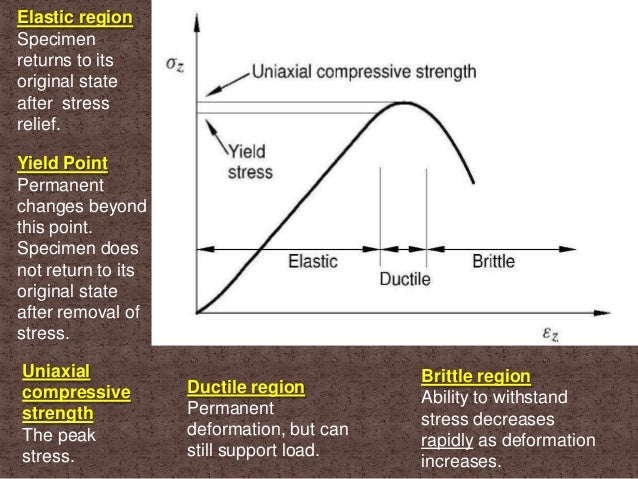 Elastic region
Specimen returns to its original state after stress relief.

Yield Point
Permanent changes beyond this point. Specimen does not return to its original state after removal of stress.

$\sigma_z$

Uniaxial compressive strength

Yield stress

Elastic

Ductile

Brittle

$\varepsilon_z$

Uniaxial compressive strength
The peak stress.

Ductile region
Permanent deformation, but can still support load.

Brittle region
Ability to withstand stress decreases rapidly as deformation increases.